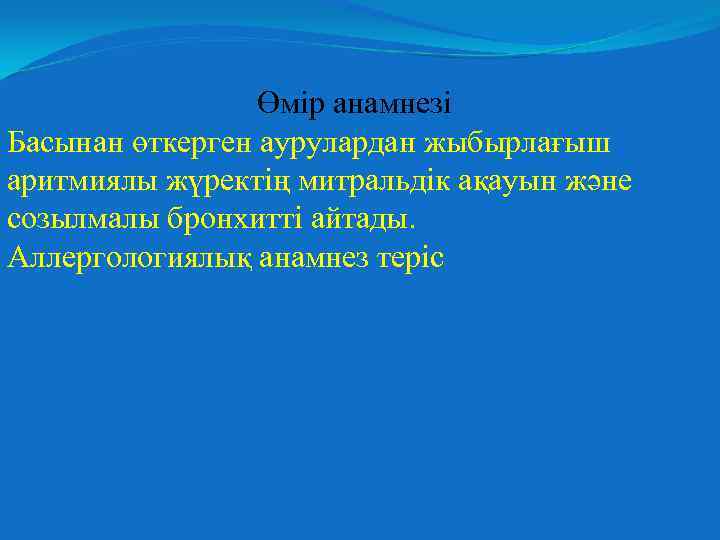 Өмір анамнезі

Басынан өткерген аурулардан жыбырлағыш аритмиялы жүректің митральдік ақауын және созылмалы бронхитті айтады.
Аллергологиялық анамнез теріс